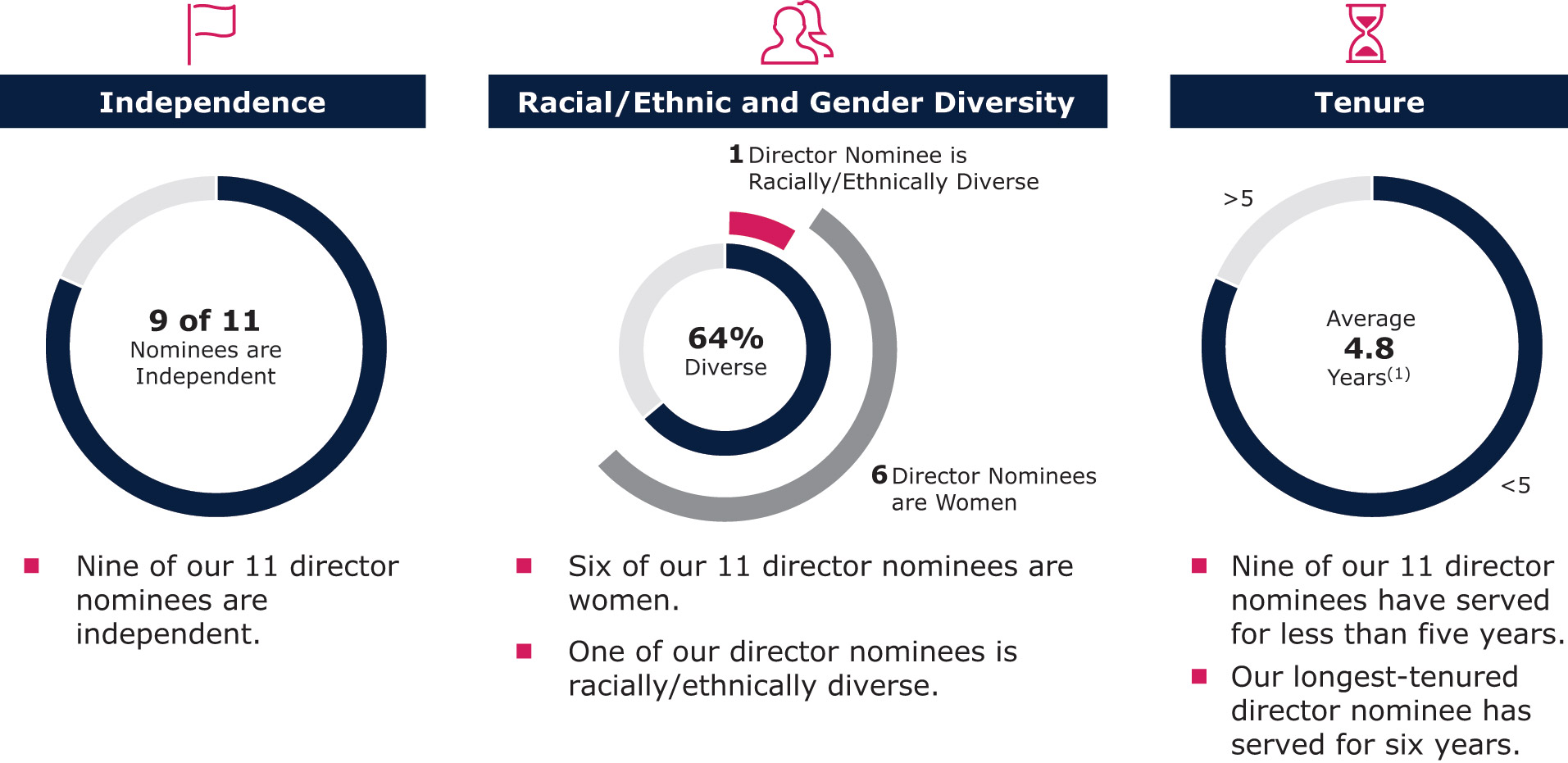 Independence

9 of 11
Nominees are Independent

■ Nine of our 11 director nominees are independent.

Racial/Ethnic and Gender Diversity

1 Director Nominee is Racially/Ethnically Diverse

64%
Diverse

6 Director Nominees are Women

■ Six of our 11 director nominees are women.

■ One of our director nominees is racially/ethnically diverse.

Tenure

>5

Average
4.8
Years$^{(1)}$

<5

■ Nine of our 11 director nominees have served for less than five years.

■ Our longest-tenured director nominee has served for six years.